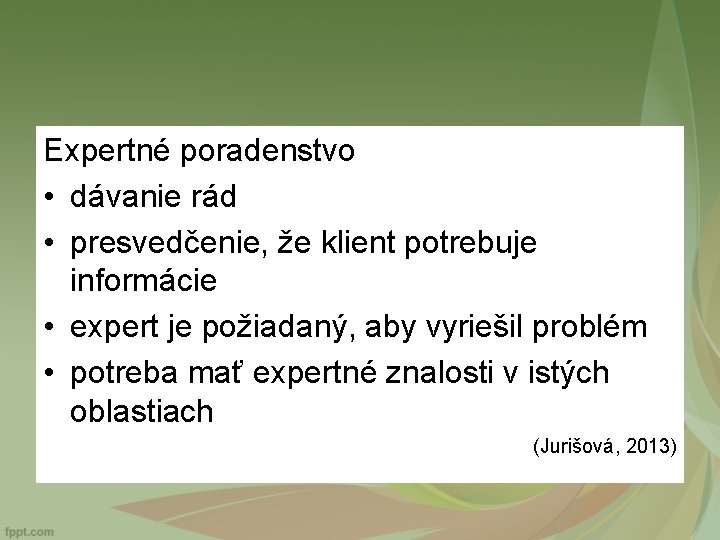 Expertné poradenstvo

• dávanie rád
• presvedčenie, že klient potrebuje informácie
• expert je požiadaný, aby vyriešil problém
• potreba mať expertné znalosti v istých oblastiach

(Jurišová, 2013)

fppt.com